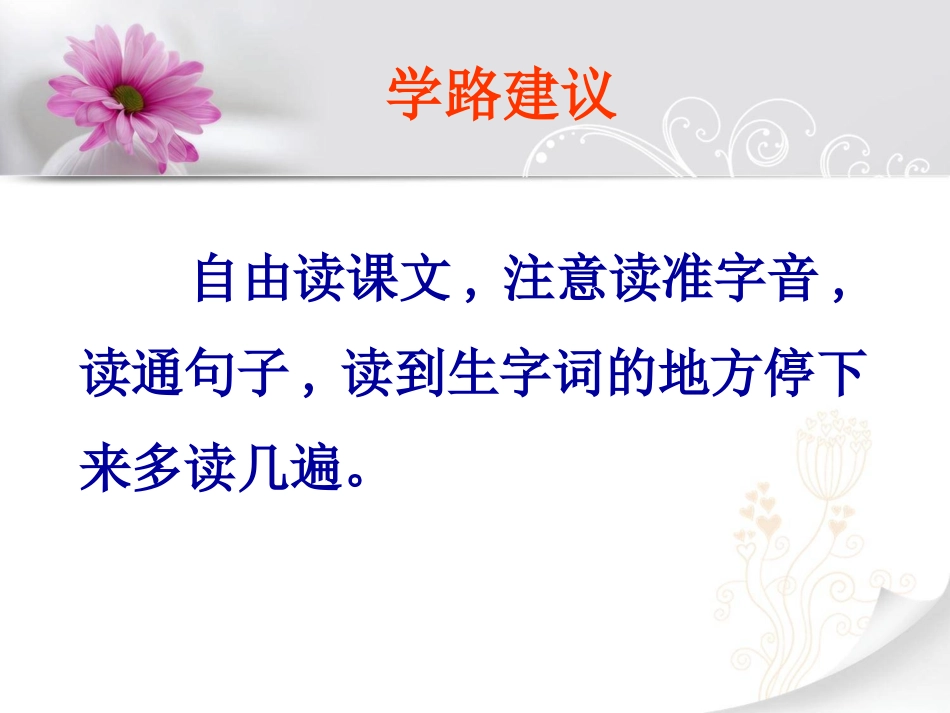 学路建议

自由读课文，注意读准字音，读通句子，读到生字词的地方停下来多读几遍。